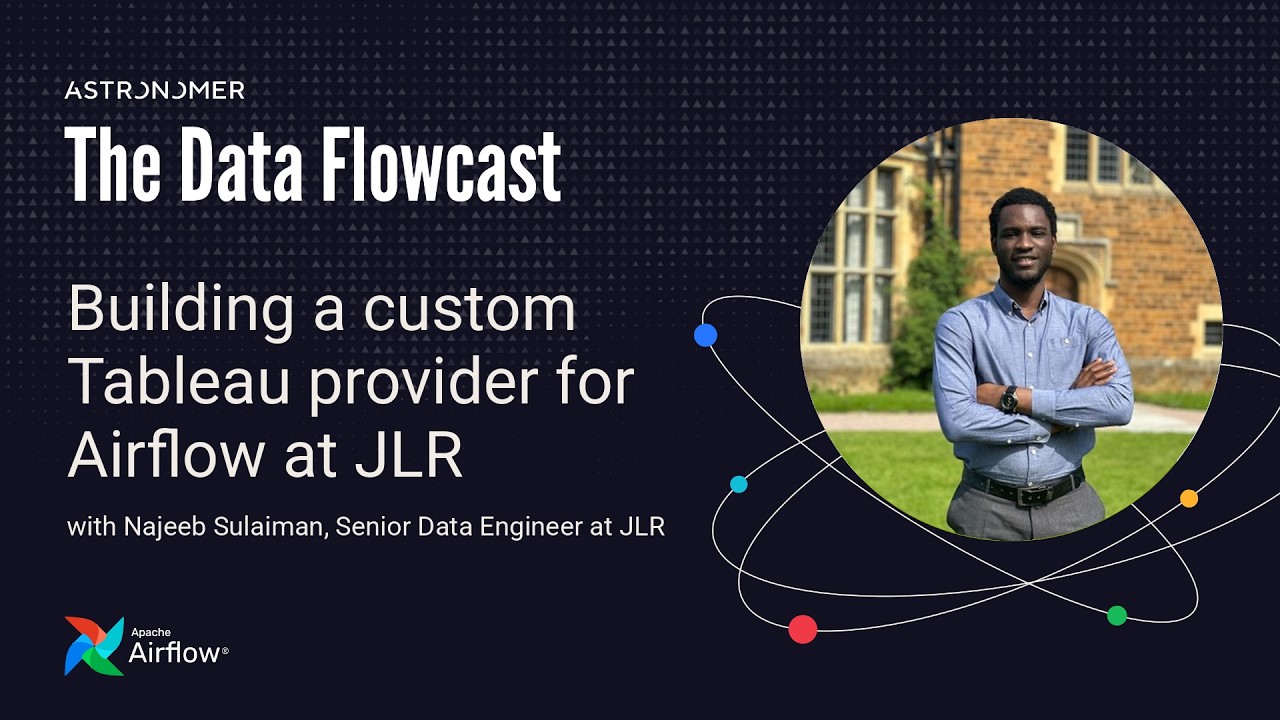 ASTRONOMER

The Data Flowcast

Building a custom Tableau provider for Airflow at JLR

with Najeeb Sulaiman, Senior Data Engineer at JLR

Apache Airflow®